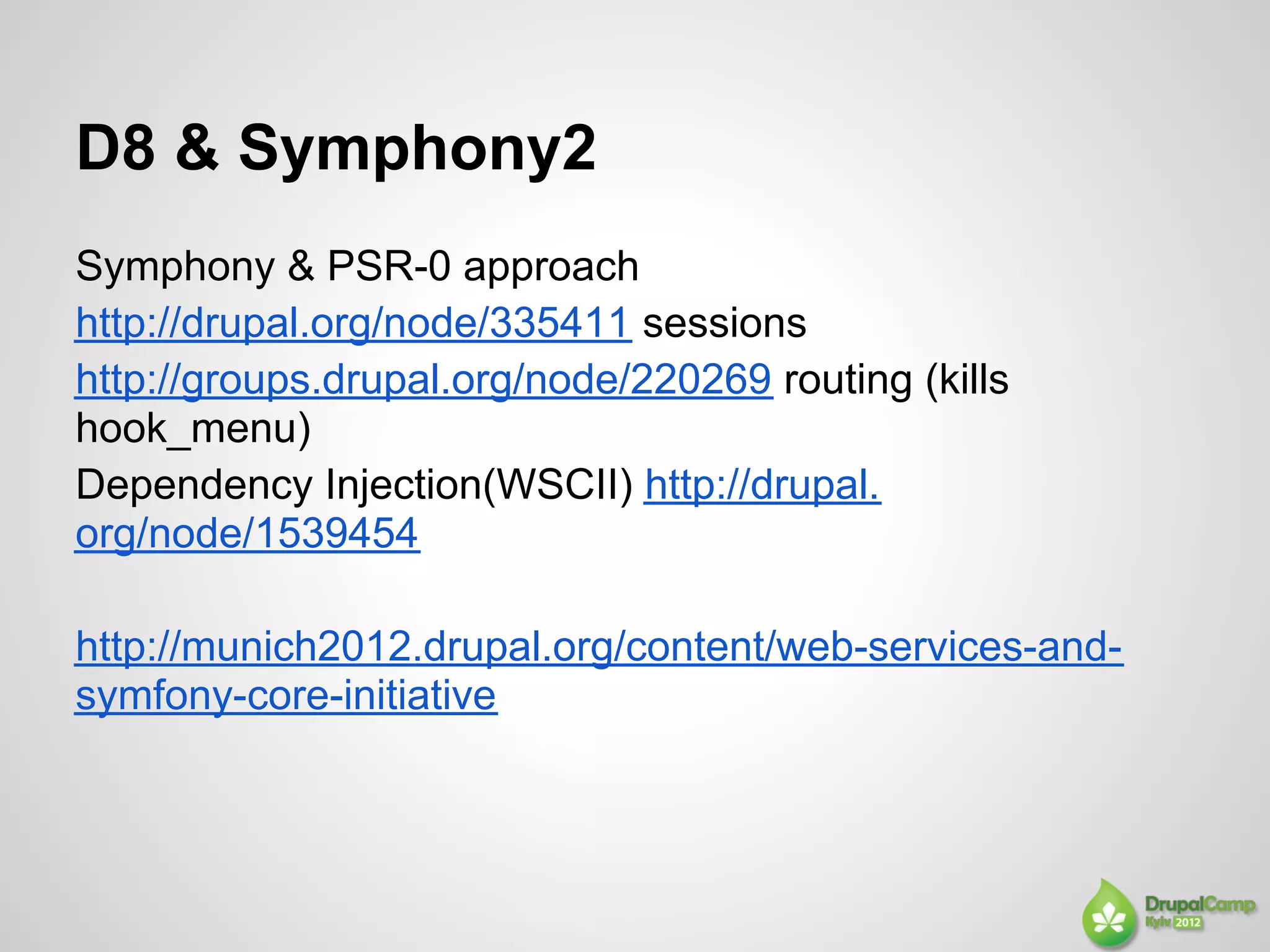 D8 & Symphony2

Symphony & PSR-0 approach
http://drupal.org/node/335411 sessions
http://groups.drupal.org/node/220269 routing (kills hook_menu)
Dependency Injection(WSCII) http://drupal.org/node/1539454

http://munich2012.drupal.org/content/web-services-and-symfony-core-initiative

DrupalCamp Kyiv 2012